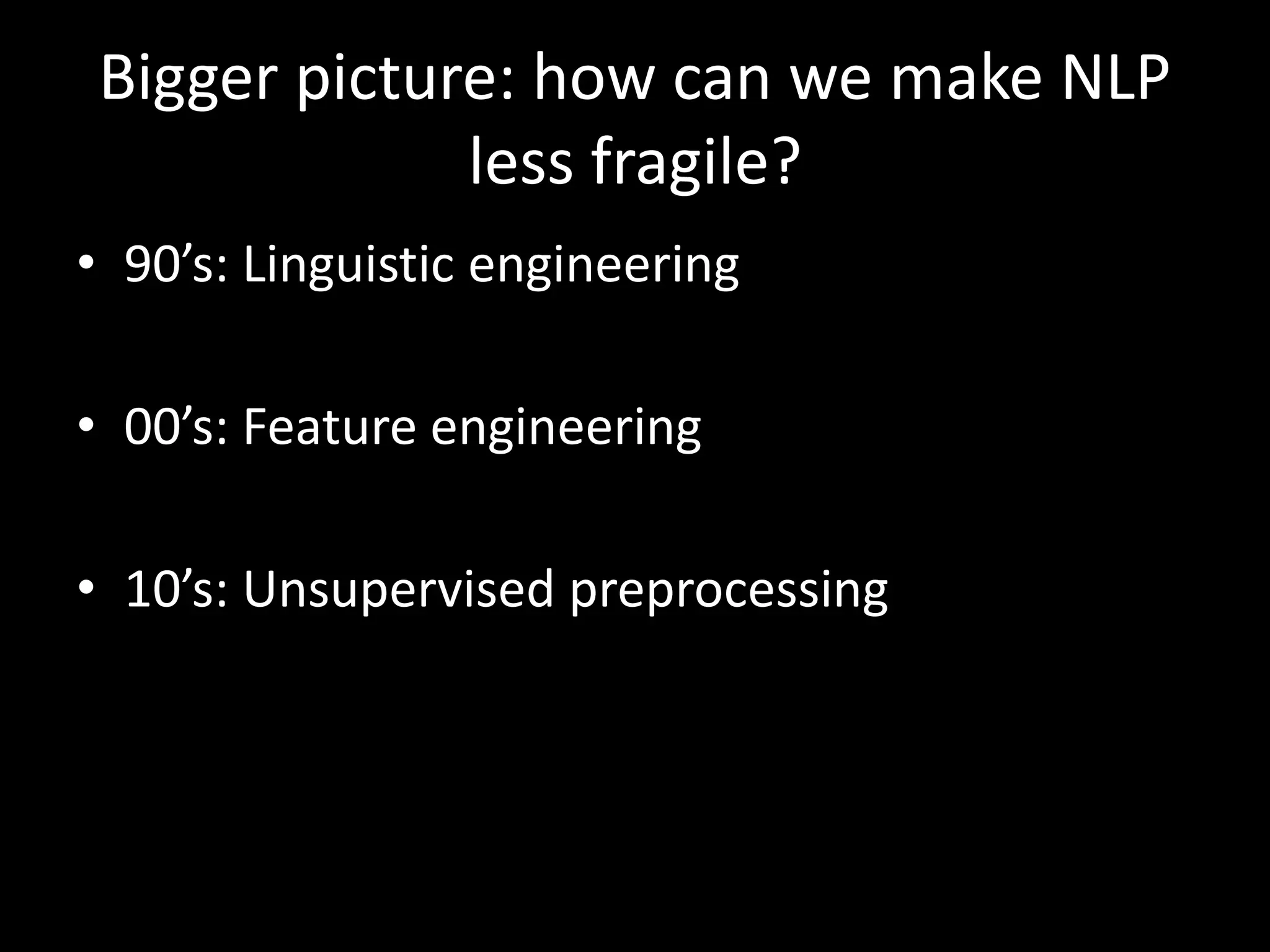 Bigger picture: how can we make NLP less fragile?

• 90’s: Linguistic engineering

• 00’s: Feature engineering

• 10’s: Unsupervised preprocessing